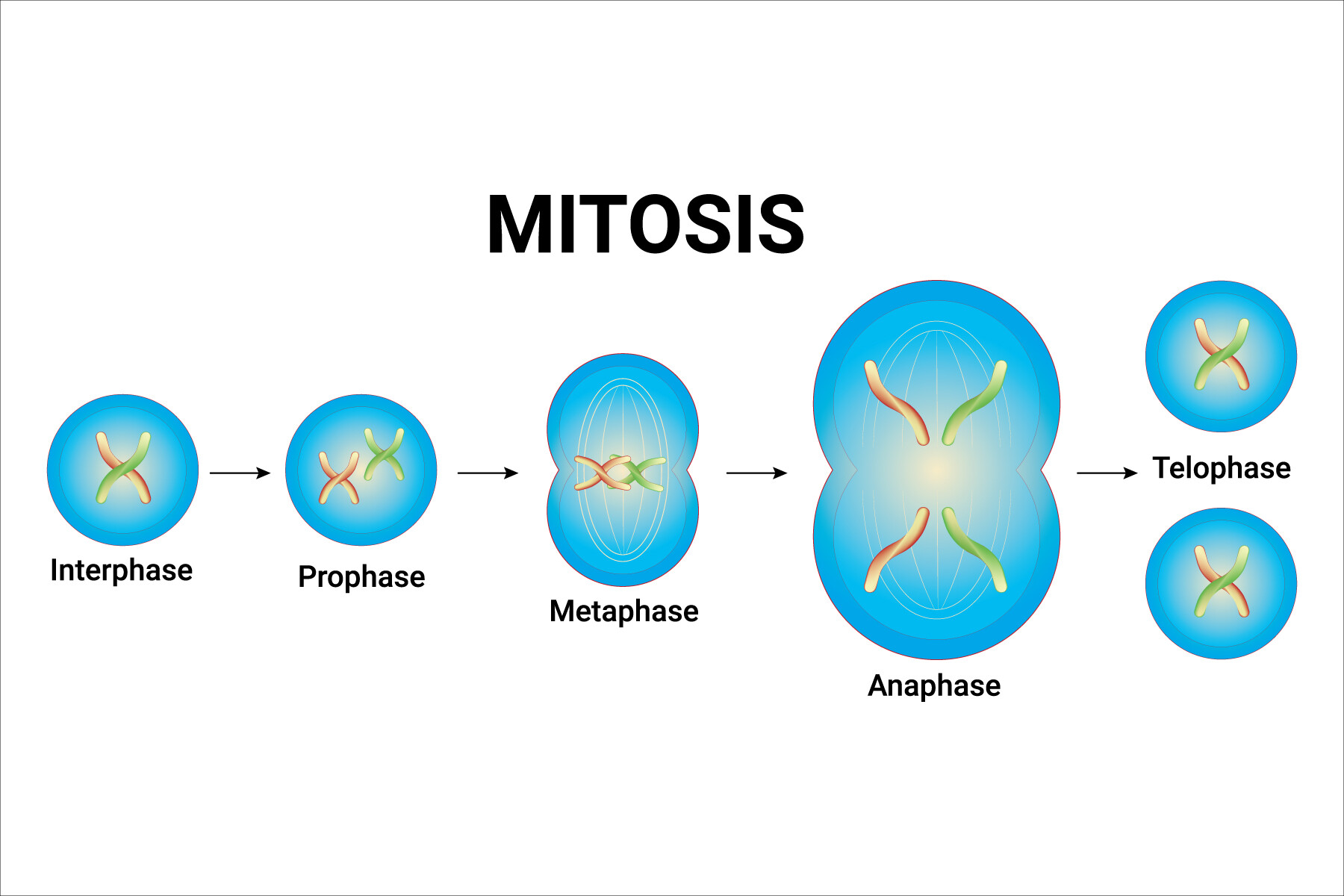 MITOSIS

Interphase

Prophase

Metaphase

Anaphase

Telophase